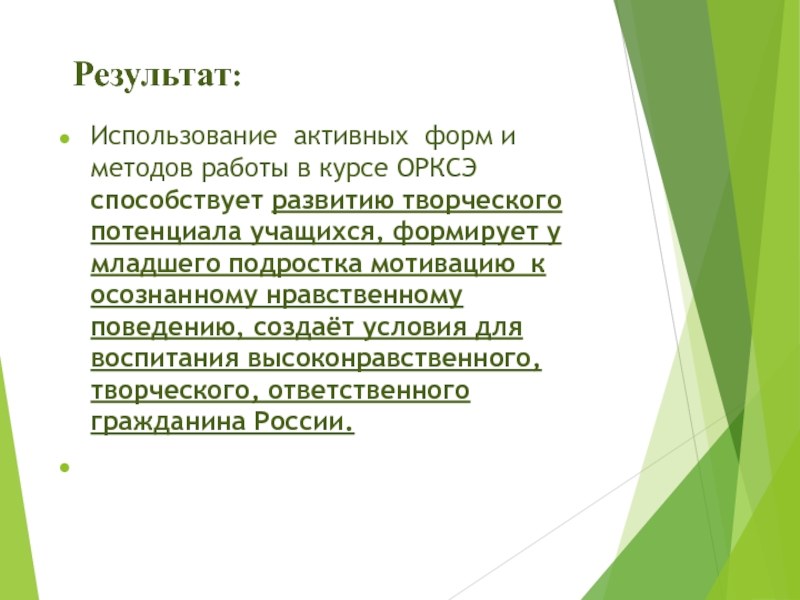 Результат:

Использование активных форм и методов работы в курсе ОРКСЭ способствует развитию творческого потенциала учащихся, формирует у младшего подростка мотивацию к осознанному нравственному поведению, создаёт условия для воспитания высоконравственного, творческого, ответственного гражданина России.